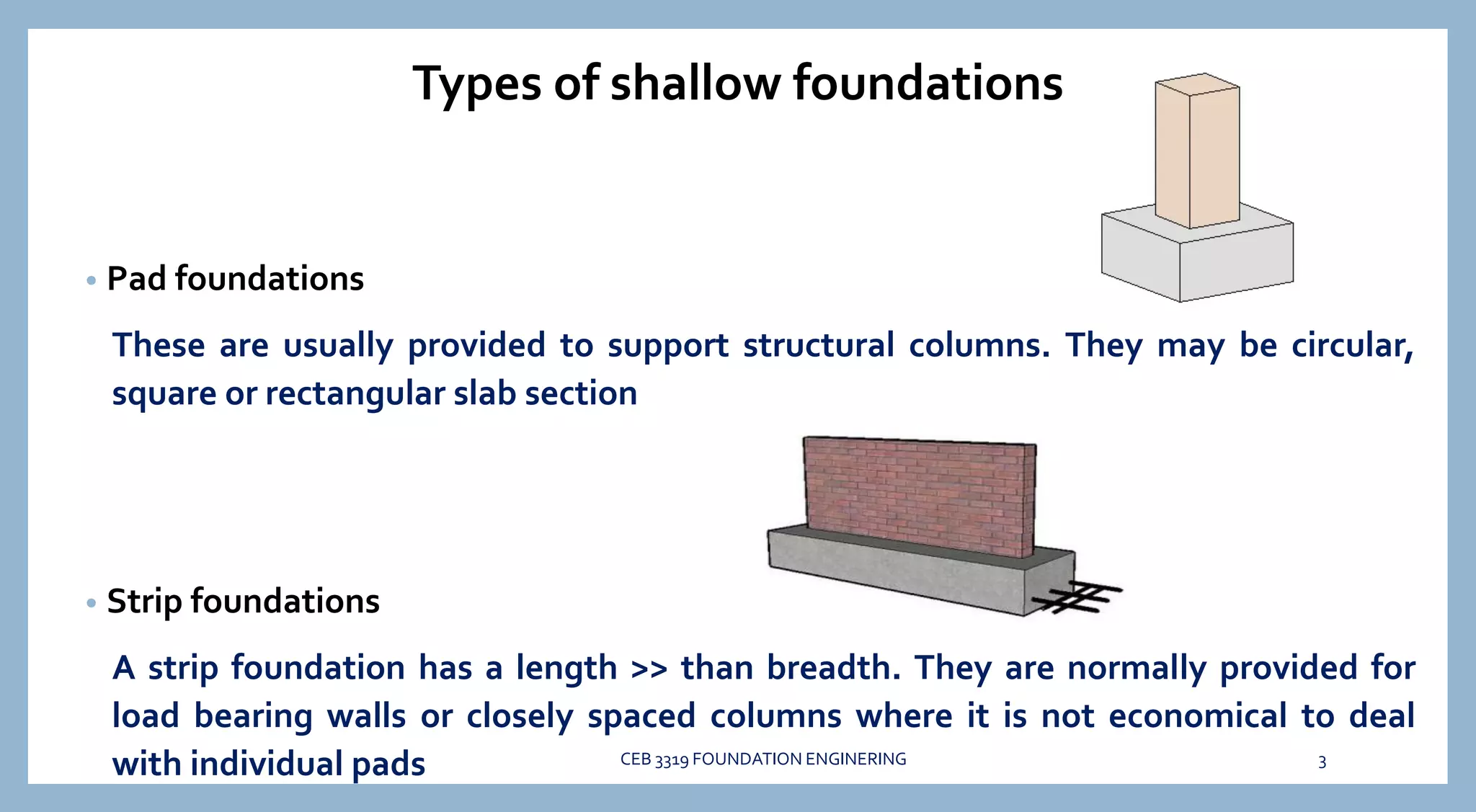 Types of shallow foundations

• Pad foundations

These are usually provided to support structural columns. They may be circular, square or rectangular slab section

• Strip foundations

A strip foundation has a length >> than breadth. They are normally provided for load bearing walls or closely spaced columns where it is not economical to deal with individual pads

CEB 3319 FOUNDATION ENGINERING

3